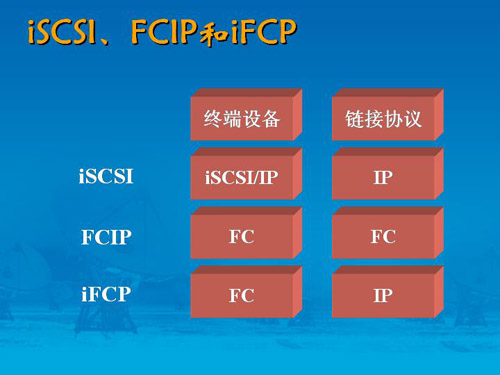 iSCSI、FCIP和iFCP

|  | 终端设备 | 链接协议 |
|---|---|---|
| iSCSI | iSCSI/IP | IP |
| FCIP | FC | FC |
| iFCP | FC | IP |